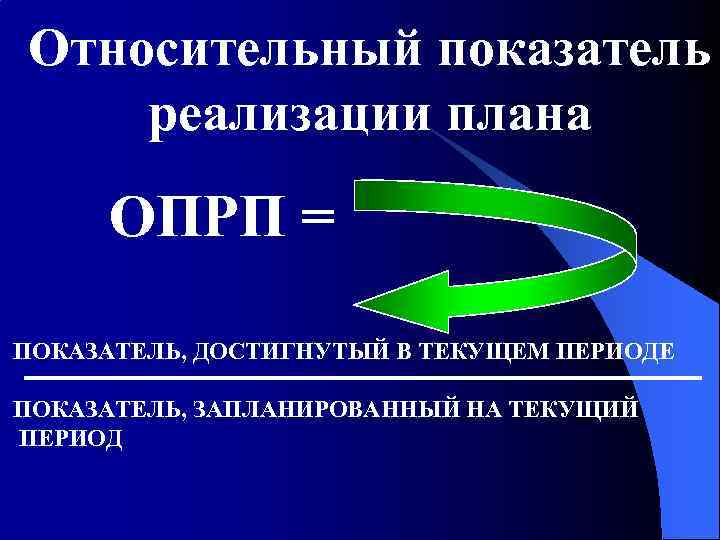 Относительный показатель реализации плана

ОПРП =

ПОКАЗАТЕЛЬ, ДОСТИГНУТЫЙ В ТЕКУЩЕМ ПЕРИОДЕ

ПОКАЗАТЕЛЬ, ЗАПЛАНИРОВАННЫЙ НА ТЕКУЩИЙ ПЕРИОД